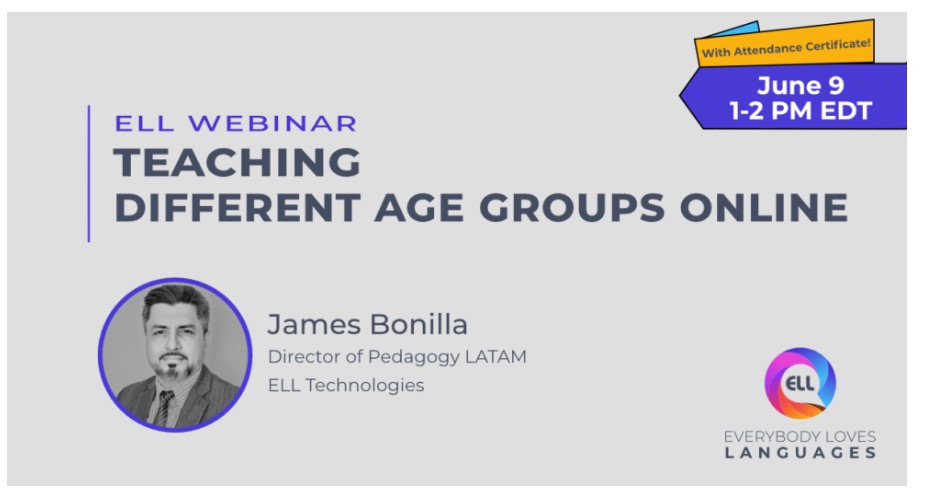 With Attendance Certificate!

June 9
1-2 PM EDT

ELL WEBINAR
TEACHING
DIFFERENT AGE GROUPS ONLINE

James Bonilla
Director of Pedagogy LATAM
ELL Technologies

ELL
EVERYBODY LOVES
LANGUAGES